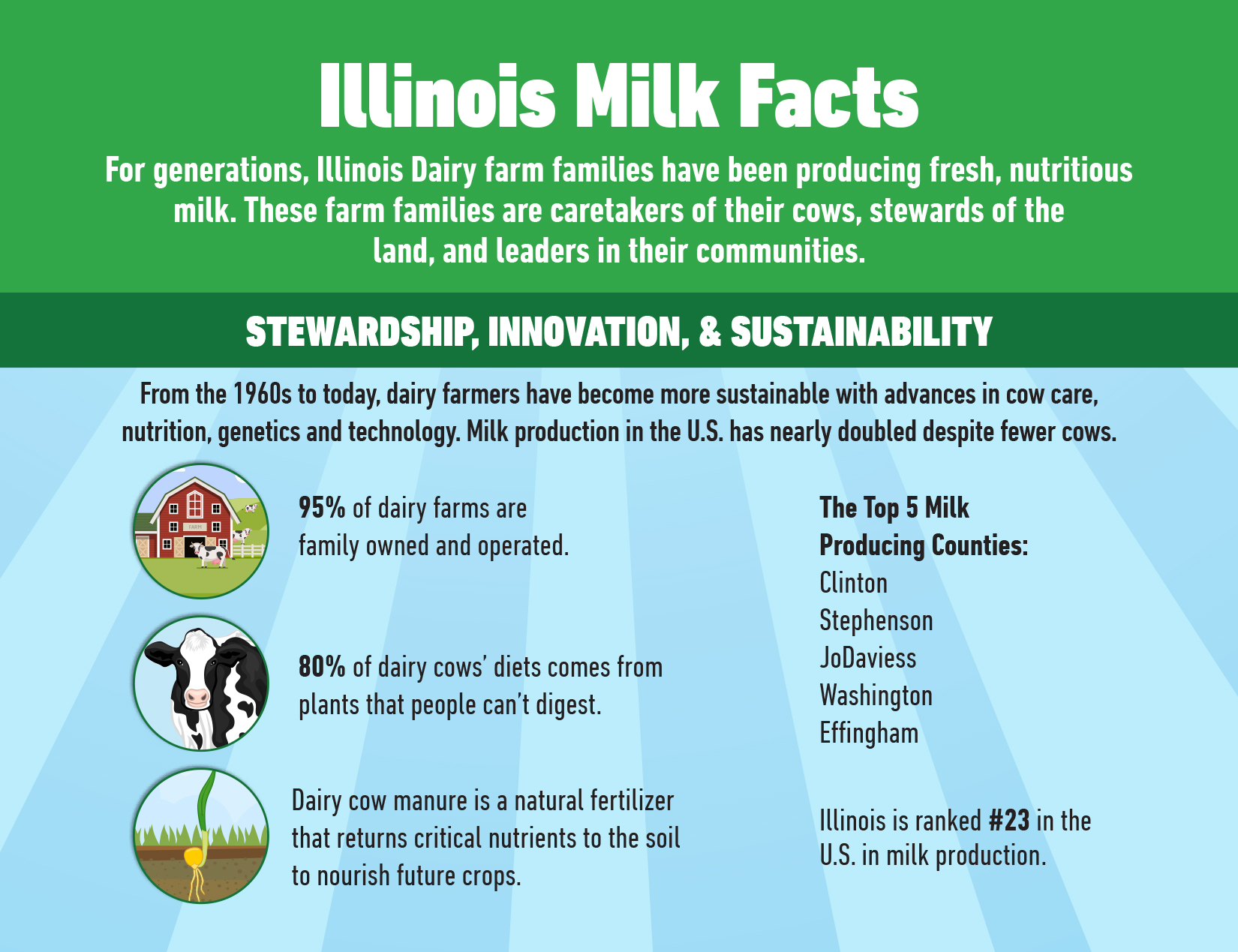 Illinois Milk Facts

For generations, Illinois Dairy farm families have been producing fresh, nutritious milk. These farm families are caretakers of their cows, stewards of the land, and leaders in their communities.

STEWARDSHIP, INNOVATION, & SUSTAINABILITY

From the 1960s to today, dairy farmers have become more sustainable with advances in cow care, nutrition, genetics and technology. Milk production in the U.S. has nearly doubled despite fewer cows.

FARM

95% of dairy farms are family owned and operated.

80% of dairy cows' diets comes from plants that people can't digest.

Dairy cow manure is a natural fertilizer that returns critical nutrients to the soil to nourish future crops.

The Top 5 Milk Producing Counties:
Clinton
Stephenson
JoDaviess
Washington
Effingham

Illinois is ranked #23 in the U.S. in milk production.